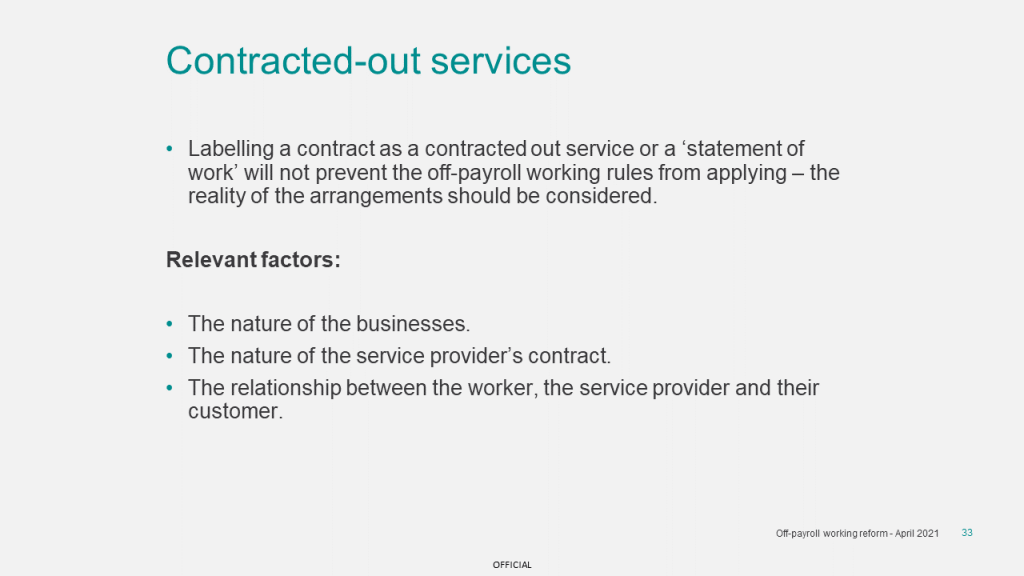 Contracted-out services

• Labelling a contract as a contracted out service or a ‘statement of work’ will not prevent the off-payroll working rules from applying – the reality of the arrangements should be considered.

Relevant factors:

• The nature of the businesses.
• The nature of the service provider’s contract.
• The relationship between the worker, the service provider and their customer.

Off-payroll working reform - April 2021 33

OFFICIAL